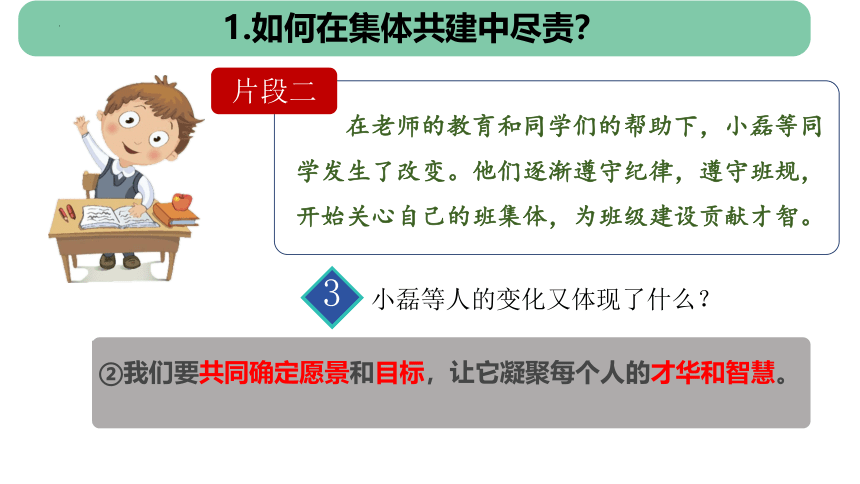 1.如何在集体共建中尽责?

片段二

在老师的教育和同学们的帮助下，小磊等同学发生了改变。他们逐渐遵守纪律，遵守班规，开始关心自己的班集体，为班级建设贡献才智。

3 小磊等人的变化又体现了什么？

②我们要共同确定愿景和目标，让它凝聚每个人的才华和智慧。